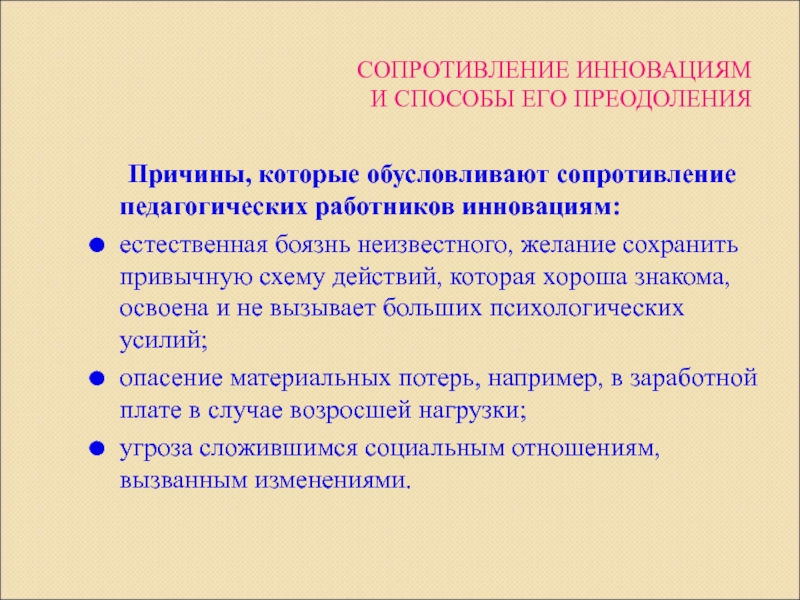 СОПРОТИВЛЕНИЕ ИННОВАЦИЯМ
И СПОСОБЫ ЕГО ПРЕОДОЛЕНИЯ

Причины, которые обусловливают сопротивление педагогических работников инновациям:

- естественная боязнь неизвестного, желание сохранить привычную схему действий, которая хороша знакома, освоена и не вызывает больших психологических усилий;
- опасение материальных потерь, например, в заработной плате в случае возросшей нагрузки;
- угроза сложившимся социальным отношениям, вызванным изменениями.